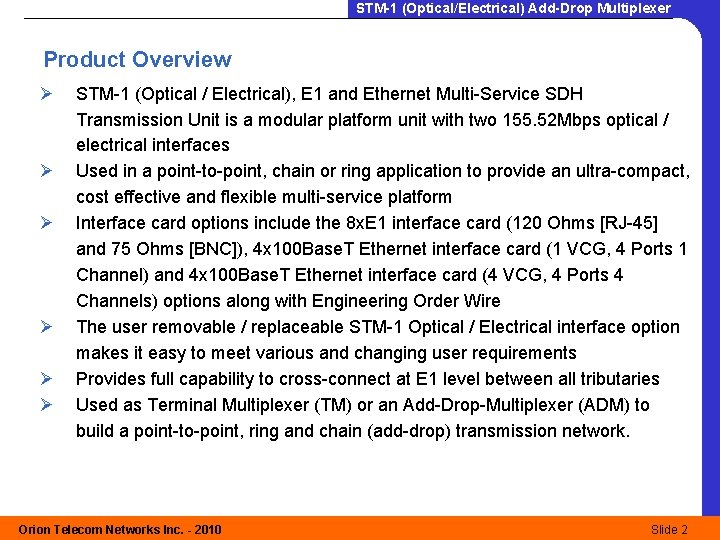 STM-1 (Optical/Electrical) Add-Drop Multiplexer

Product Overview

➢ STM-1 (Optical / Electrical), E1 and Ethernet Multi-Service SDH Transmission Unit is a modular platform unit with two 155.52Mbps optical / electrical interfaces

➢ Used in a point-to-point, chain or ring application to provide an ultra-compact, cost effective and flexible multi-service platform

➢ Interface card options include the 8xE1 interface card (120 Ohms [RJ-45] and 75 Ohms [BNC]), 4x100BaseT Ethernet interface card (1 VCG, 4 Ports 1 Channel) and 4x100BaseT Ethernet interface card (4 VCG, 4 Ports 4 Channels) options along with Engineering Order Wire

➢ The user removable / replaceable STM-1 Optical / Electrical interface option makes it easy to meet various and changing user requirements

➢ Provides full capability to cross-connect at E1 level between all tributaries

➢ Used as Terminal Multiplexer (TM) or an Add-Drop-Multiplexer (ADM) to build a point-to-point, ring and chain (add-drop) transmission network.

Orion Telecom Networks Inc. - 2010

Slide 2